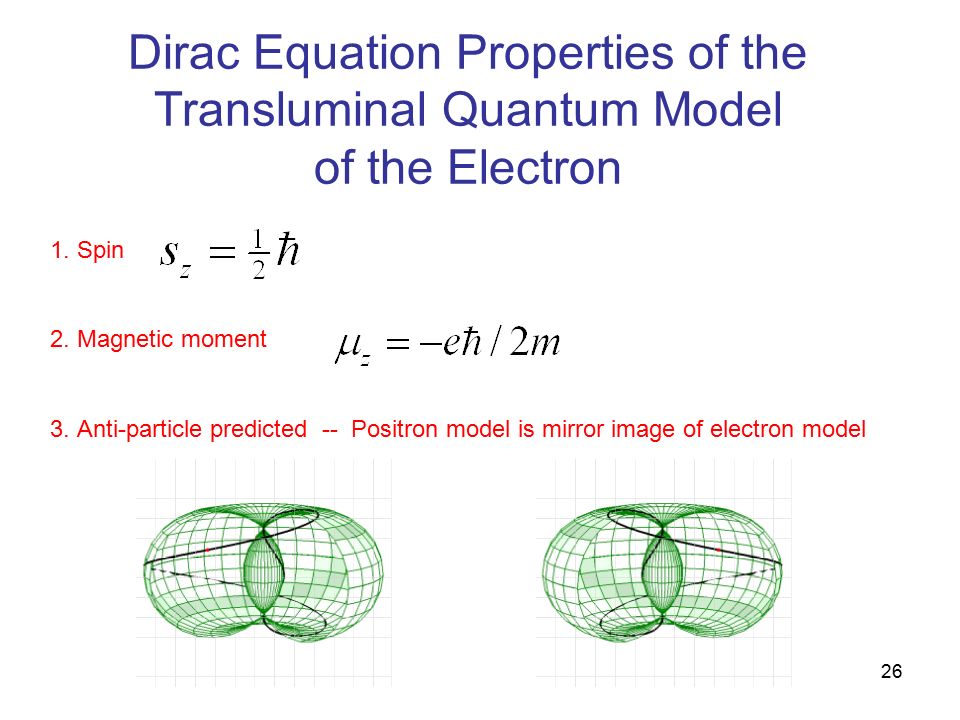 Dirac Equation Properties of the Transluminal Quantum Model of the Electron

1. Spin $s_z = \frac{1}{2}\hbar$

2. Magnetic moment $\mu_z = -e\hbar / 2m$

3. Anti-particle predicted -- Positron model is mirror image of electron model

26